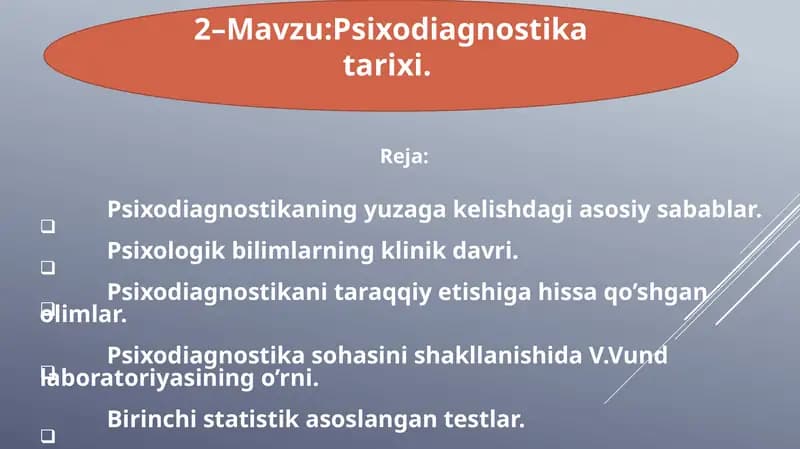 2–Mavzu:Psixodiagnostika tarixi.

Reja:

❑ Psixodiagnostikaning yuzaga kelishdagi asosiy sabablar.

❑ Psixologik bilimlarning klinik davri.

❑ Psixodiagnostikani taraqqiy etishiga hissa qo’shgan olimlar.

❑ Psixodiagnostika sohasini shakllanishida V.Vund laboratoriyasining o’rni.

❑ Birinchi statistik asoslangan testlar.